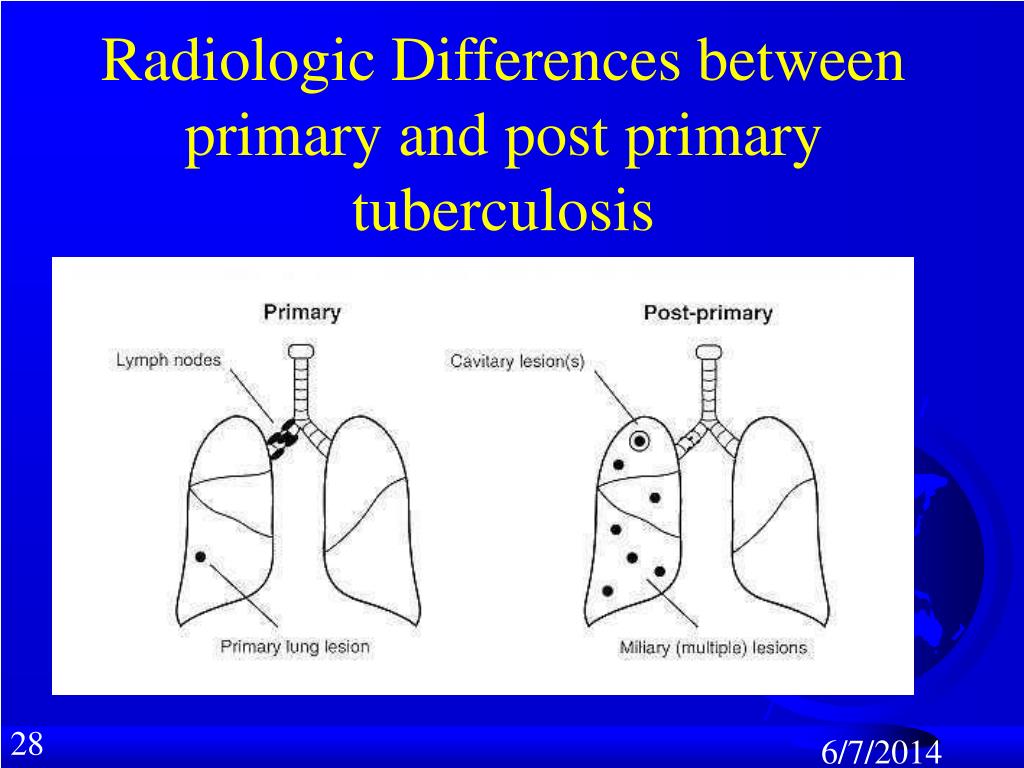 Radiologic Differences between primary and post primary tuberculosis

Primary

Lymph nodes

Primary lung lesion

Post-primary

Cavitary lesion(s)

Miliary (multiple) lesions

28

6/7/2014